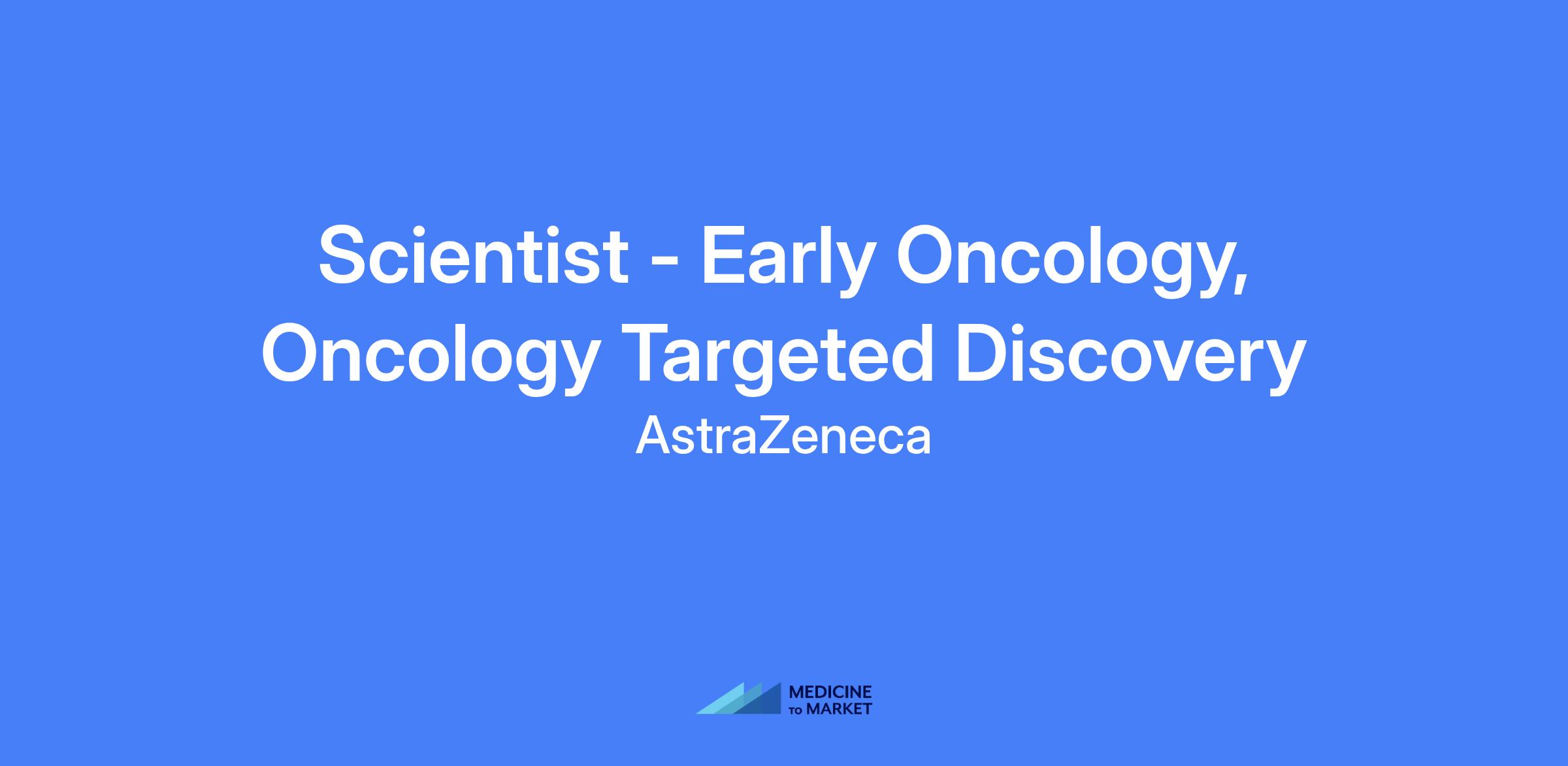 Scientist - Early Oncology, Oncology Targeted Discovery
AstraZeneca

MEDICINE
TO MARKET